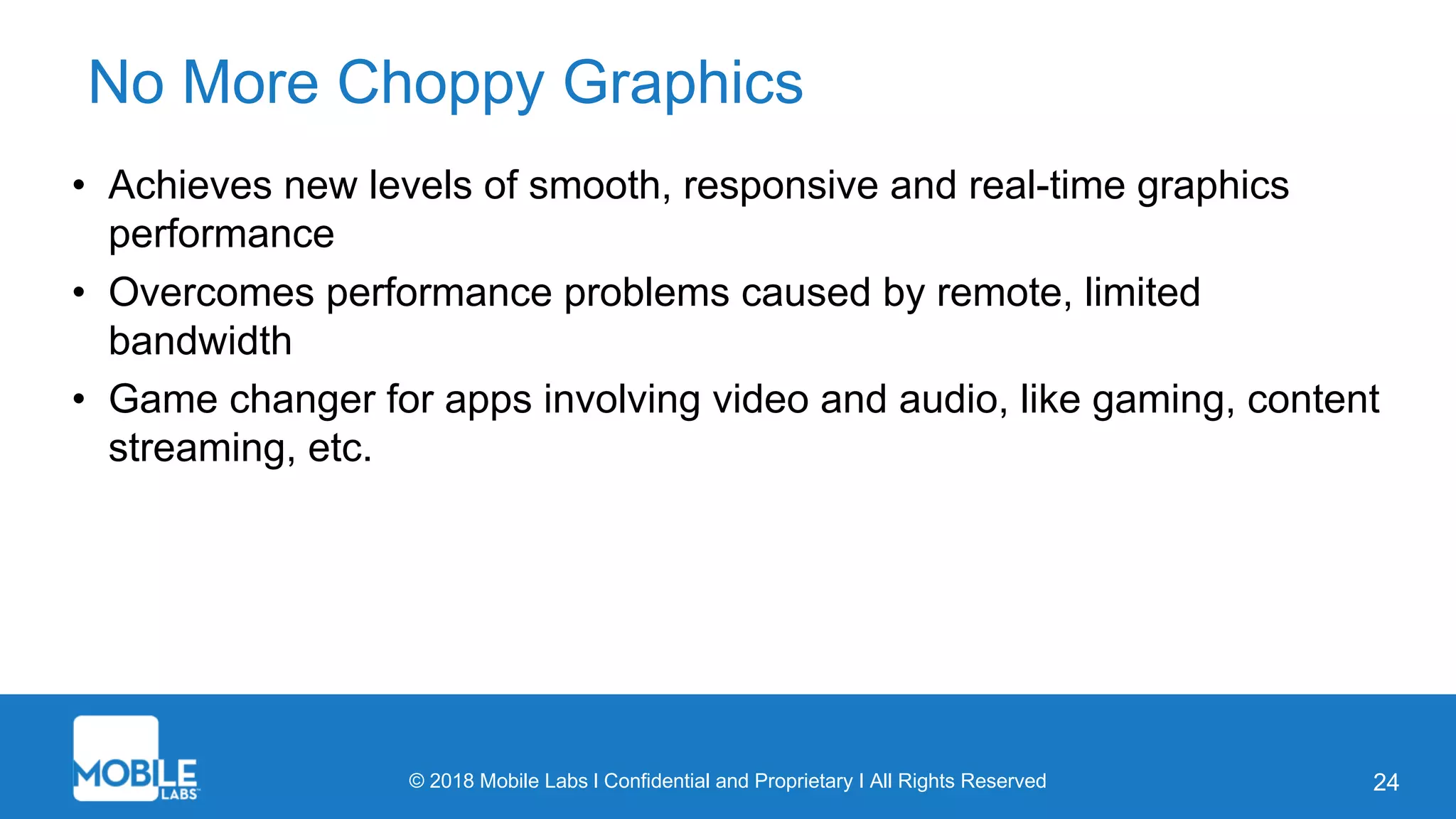 No More Choppy Graphics

• Achieves new levels of smooth, responsive and real-time graphics performance
• Overcomes performance problems caused by remote, limited bandwidth
• Game changer for apps involving video and audio, like gaming, content streaming, etc.

MOBILE LABS

© 2018 Mobile Labs I Confidential and Proprietary I All Rights Reserved

24